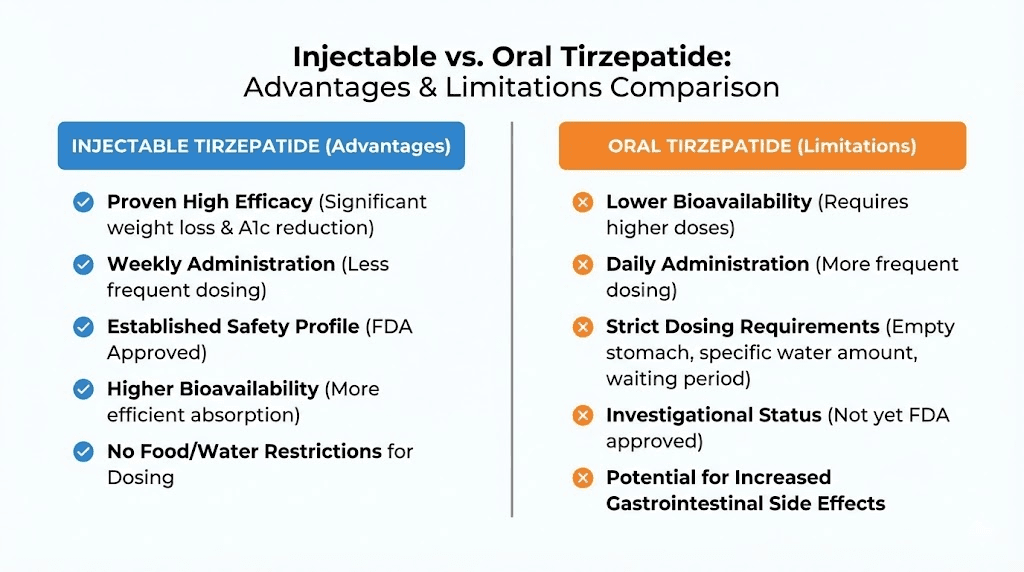 Injectable vs. Oral Tirzepatide:
Advantages & Limitations Comparison

INJECTABLE TIRZEPATIDE (Advantages)

Proven High Efficacy (Significant weight loss & A1c reduction)

Weekly Administration (Less frequent dosing)

Established Safety Profile (FDA Approved)

Higher Bioavailability (More efficient absorption)

No Food/Water Restrictions for Dosing

ORAL TIRZEPATIDE (Limitations)

Lower Bioavailability (Requires higher doses)

Daily Administration (More frequent dosing)

Strict Dosing Requirements (Empty stomach, specific water amount, waiting period)

Investigational Status (Not yet FDA approved)

Potential for Increased Gastrointestinal Side Effects